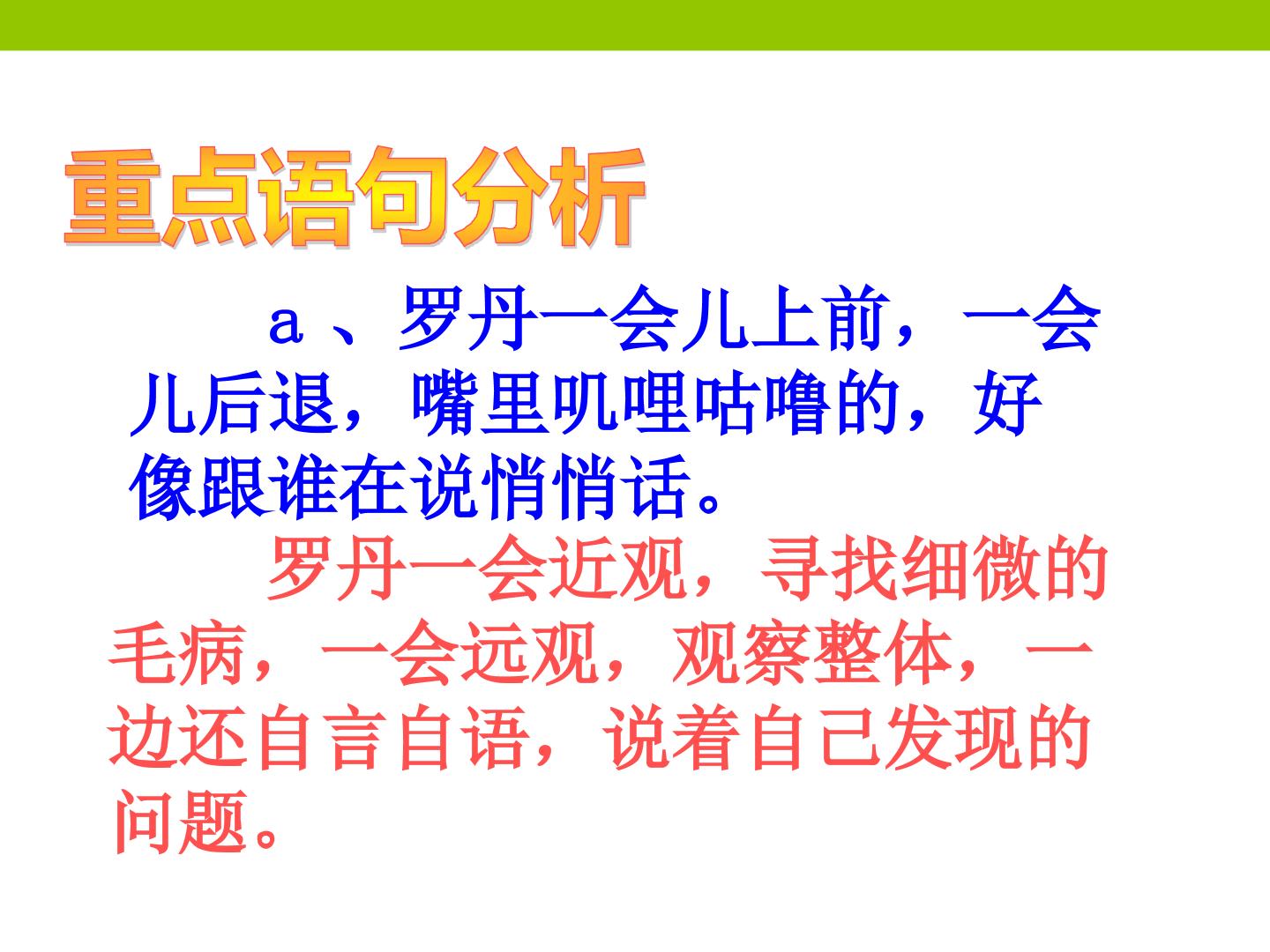 重点语句分析

a、罗丹一会儿上前，一会儿后退，嘴里叽哩咕噜的，好像跟谁在说悄悄话。

罗丹一会近观，寻找细微的毛病，一会远观，观察整体，一边还自言自语，说着自己发现的问题。